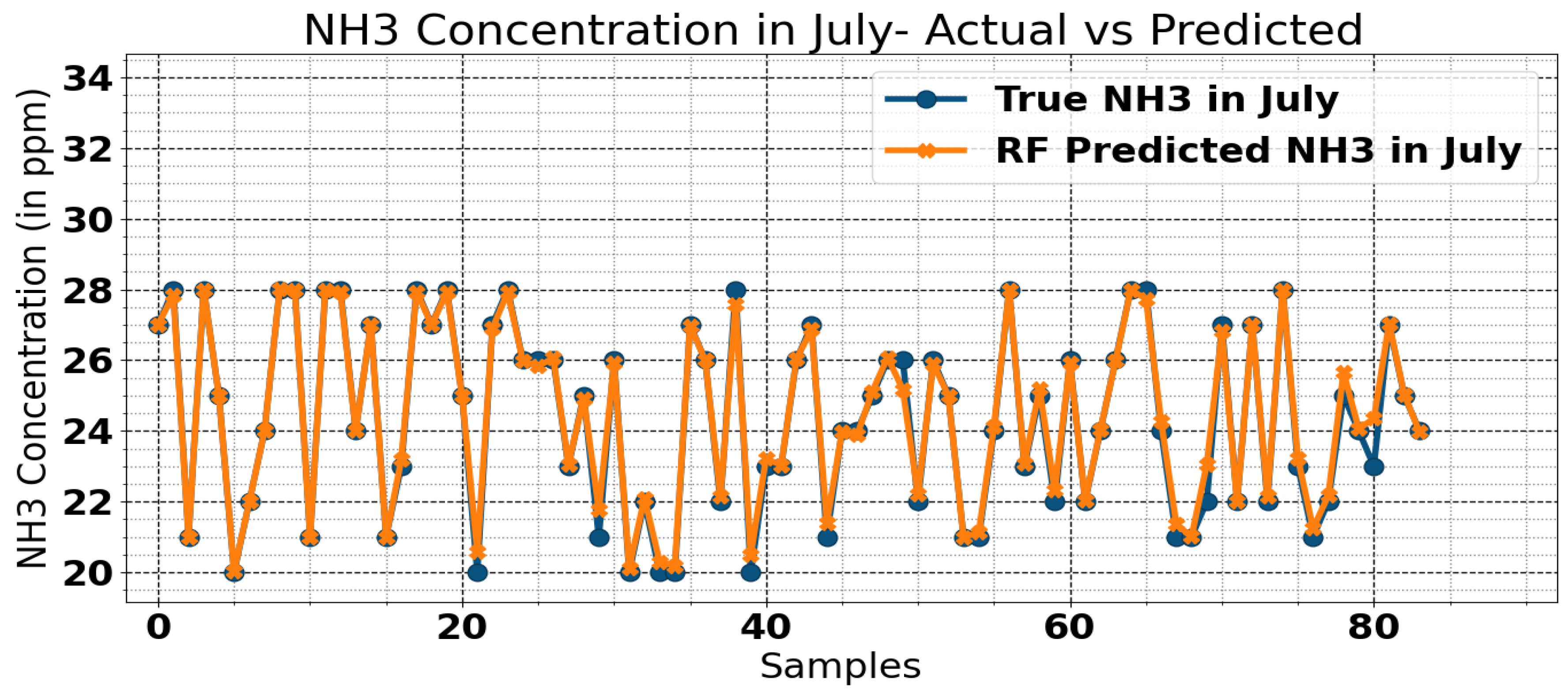 NH3 Concentration in July- Actual vs Predicted

True NH3 in July
RF Predicted NH3 in July

NH3 Concentration (in ppm)

34
32
30
28
26
24
22
20

0
20
40
60
80

Samples